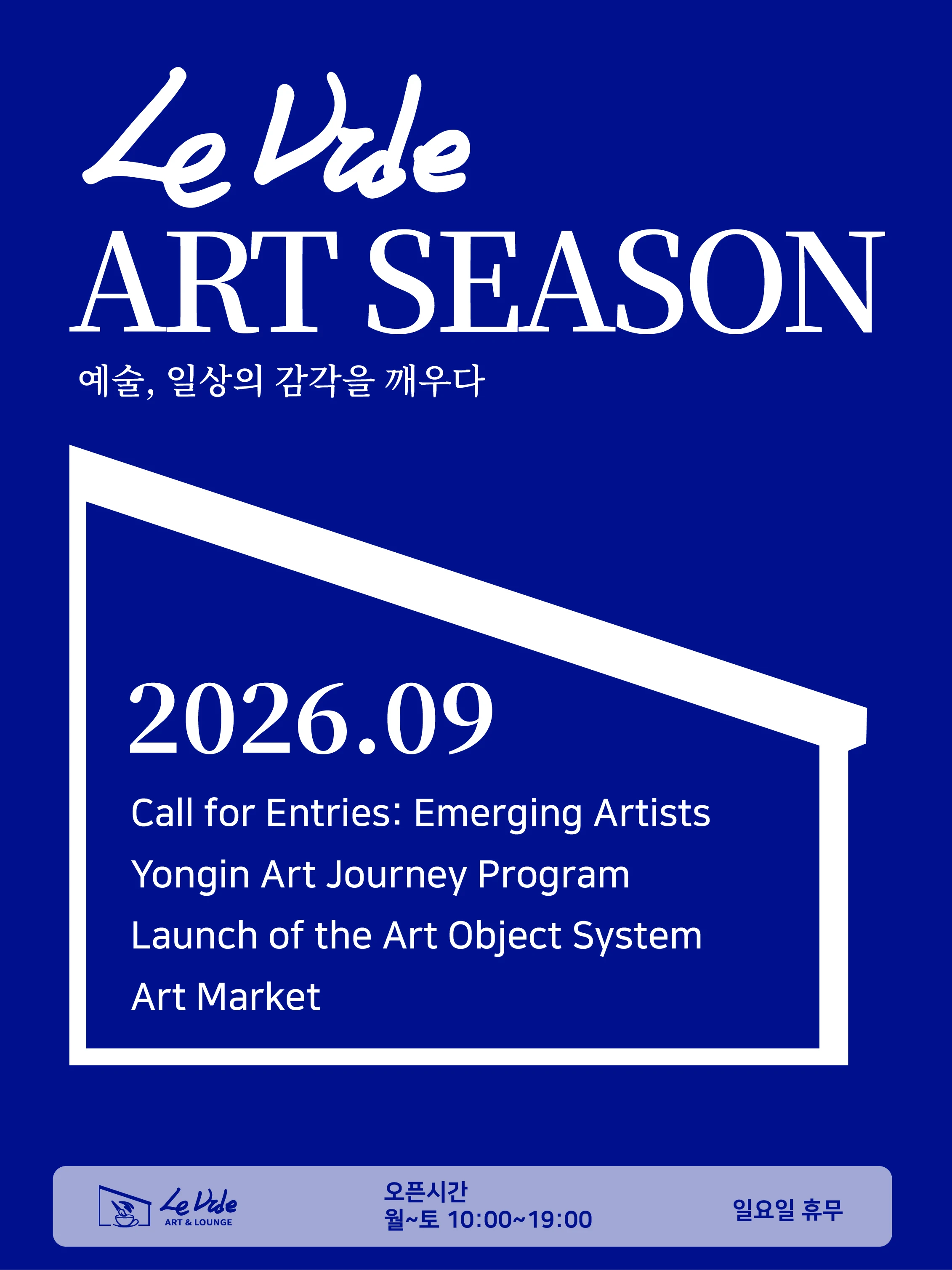 Le Vide
ART SEASON
예술, 일상의 감각을 깨우다

2026.09

Call for Entries: Emerging Artists
Yongin Art Journey Program
Launch of the Art Object System
Art Market

Le Vide
ART & LOUNGE

오픈시간
월~토 10:00~19:00

일요일 휴무